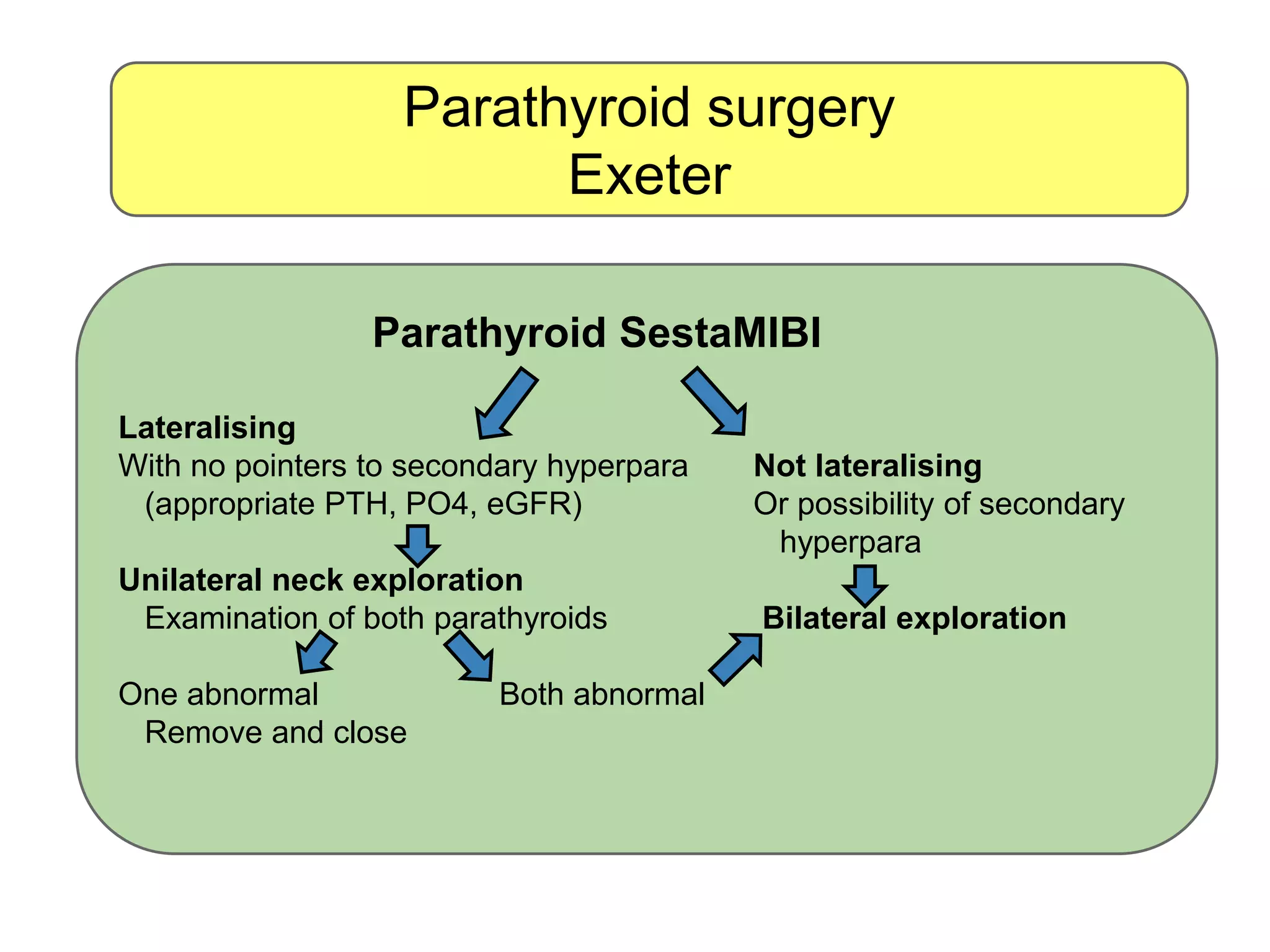 Parathyroid surgery
Exeter

Parathyroid SestaMIBI

Lateralising
With no pointers to secondary hyperpara (appropriate PTH, PO4, eGFR)

Unilateral neck exploration
Examination of both parathyroids

One abnormal
Remove and close

Both abnormal

Not lateralising
Or possibility of secondary hyperpara

Bilateral exploration